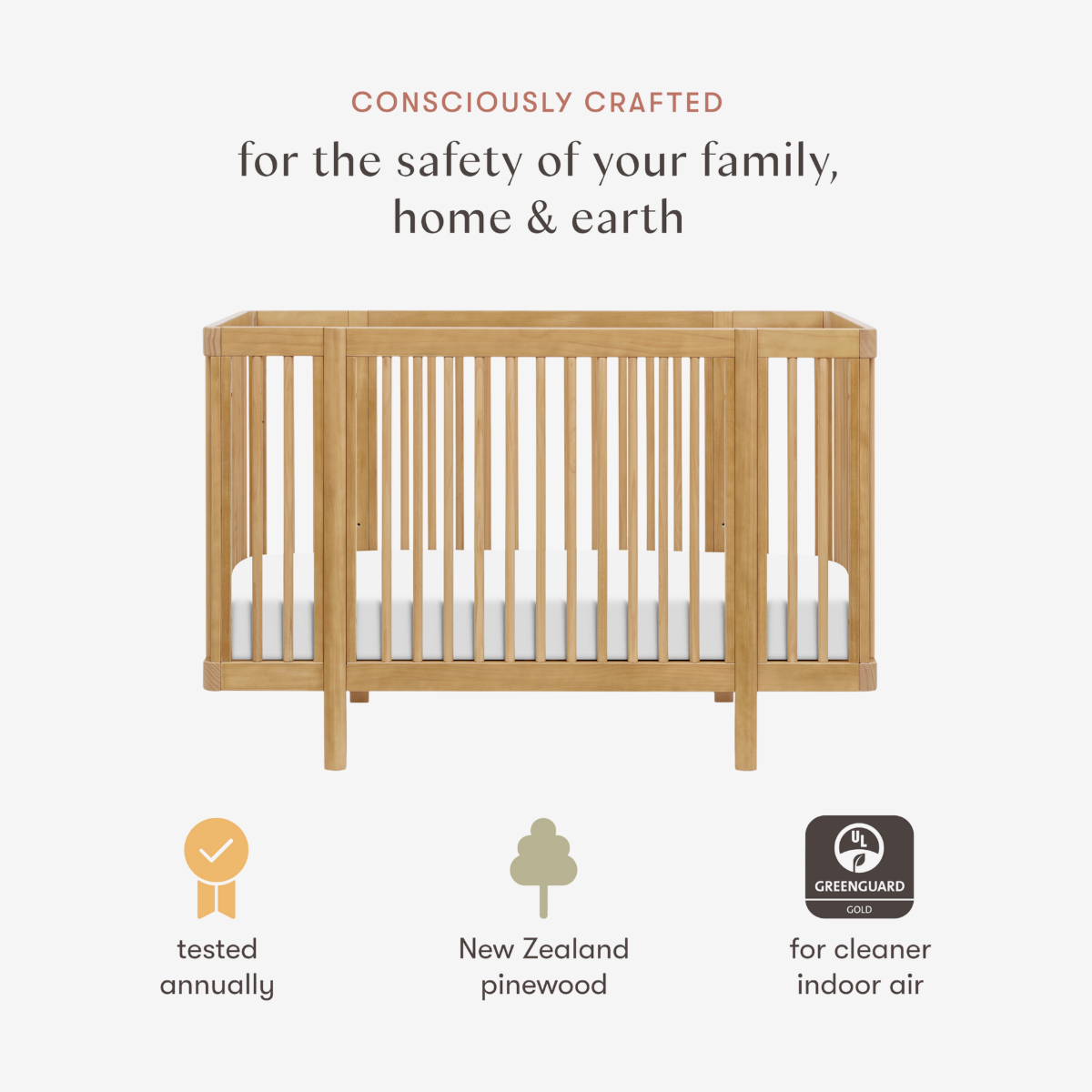 CONSCIOUSLY CRAFTED

for the safety of your family, home & earth

tested annually

New Zealand pinewood

UL
GREENGUARD
GOLD

for cleaner indoor air